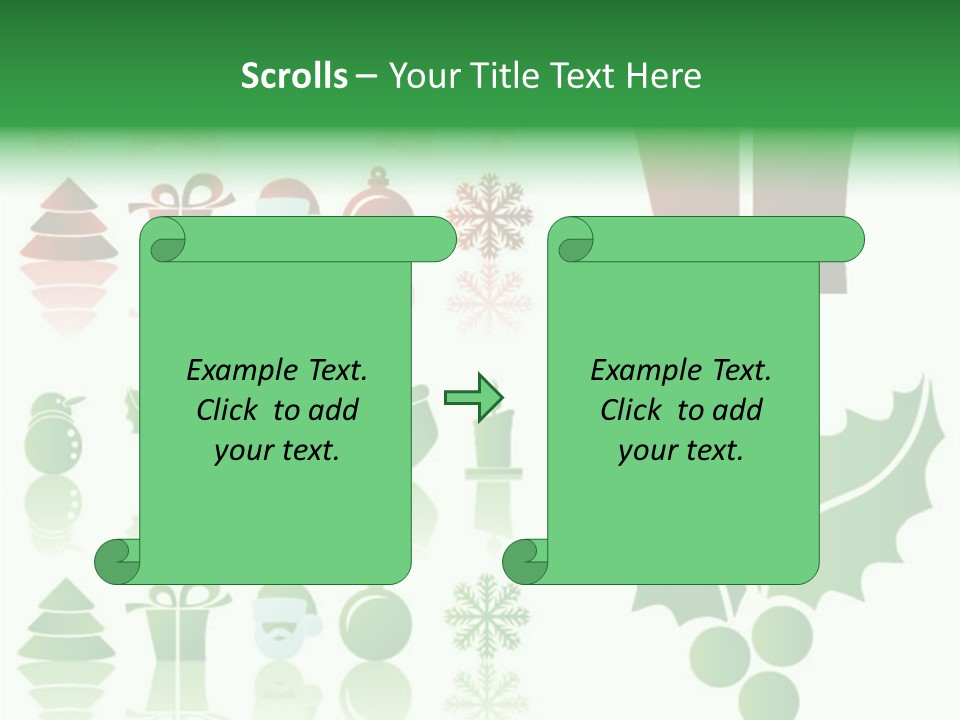 Scrolls – Your Title Text Here

Example Text. Click to add your text.

Example Text. Click to add your text.